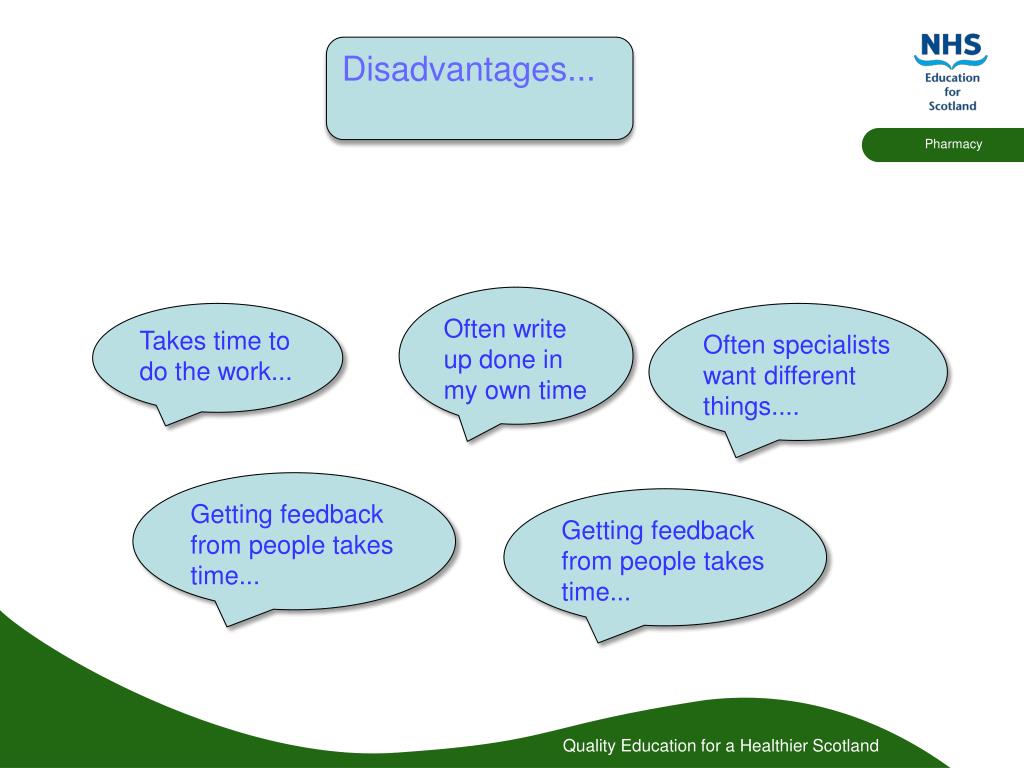 Disadvantages...

NHS
Education for Scotland

Pharmacy

Takes time to do the work...

Often write up done in my own time

Often specialists want different things....

Getting feedback from people takes time...

Getting feedback from people takes time...

Quality Education for a Healthier Scotland